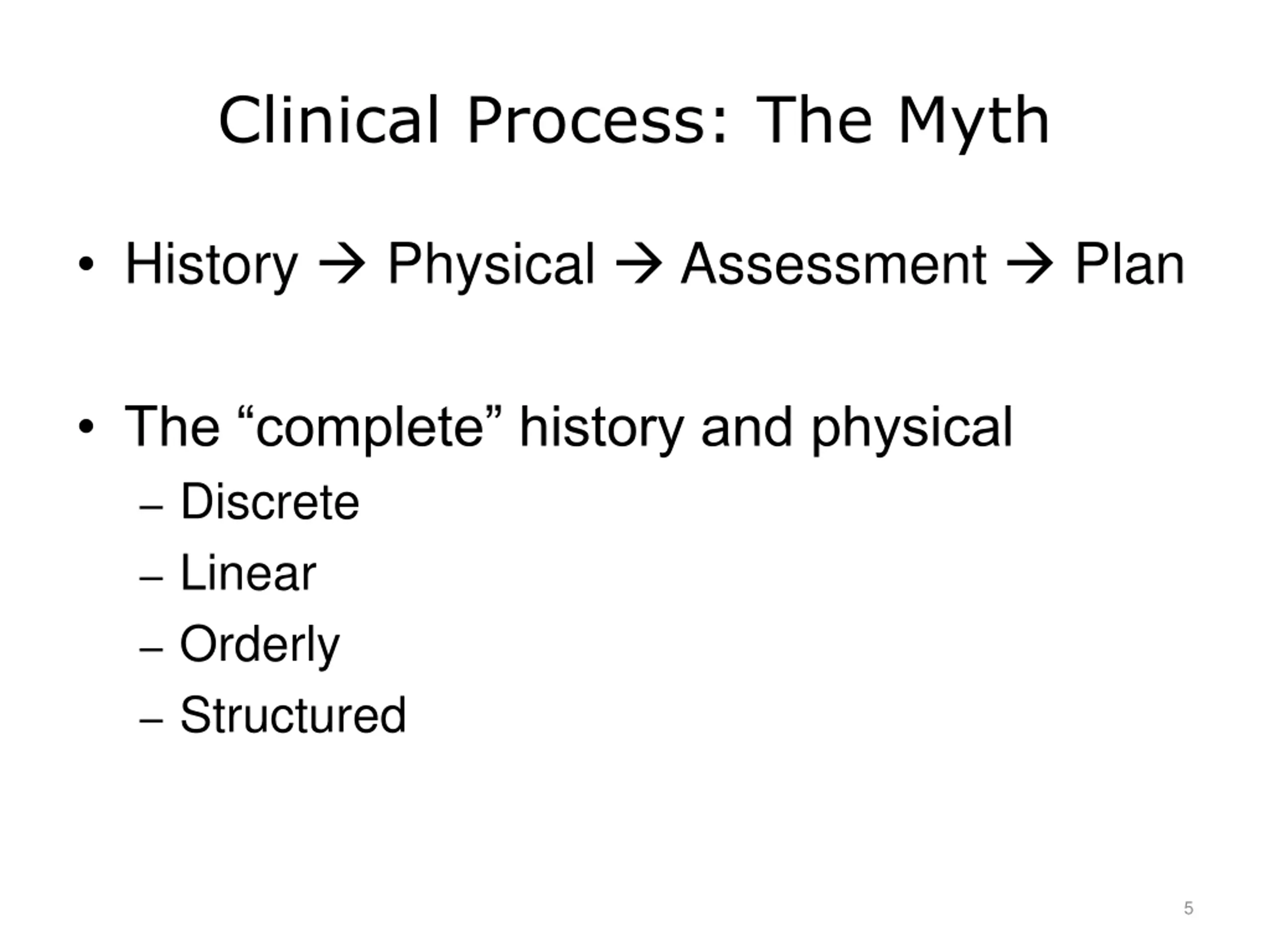 Clinical Process: The Myth

• History → Physical → Assessment → Plan

• The “complete” history and physical
– Discrete
– Linear
– Orderly
– Structured

5